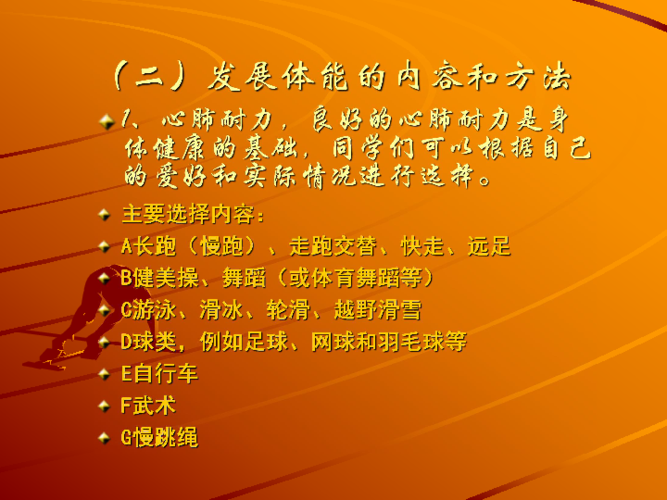 （二）发展体能的内容和方法

1、心肺耐力，良好的心肺耐力是身体健康的基础，同学们可以根据自己的爱好和实际情况进行选择。

主要选择内容：

A长跑（慢跑）、走跑交替、快走、远足

B健美操、舞蹈（或体育舞蹈等）

C游泳、滑冰、轮滑、越野滑雪

D球类，例如足球、网球和羽毛球等

E自行车

F武术

G慢跳绳